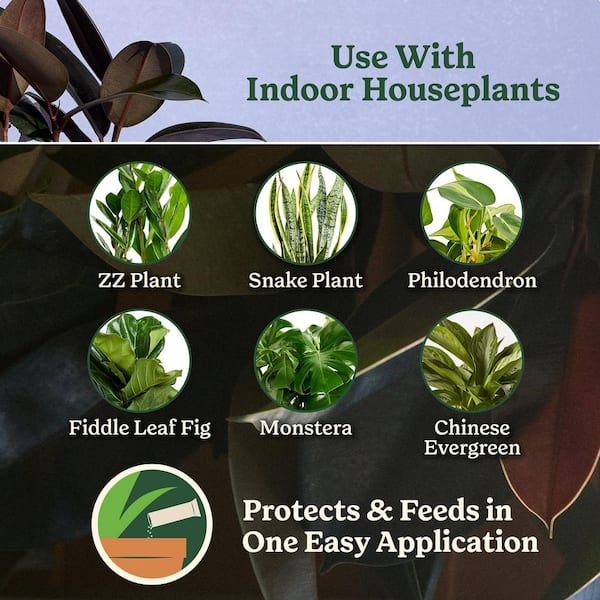 Use With
Indoor Houseplants

ZZ Plant

Snake Plant

Philodendron

Fiddle Leaf Fig

Monstera

Chinese Evergreen

Protects & Feeds in One Easy Application